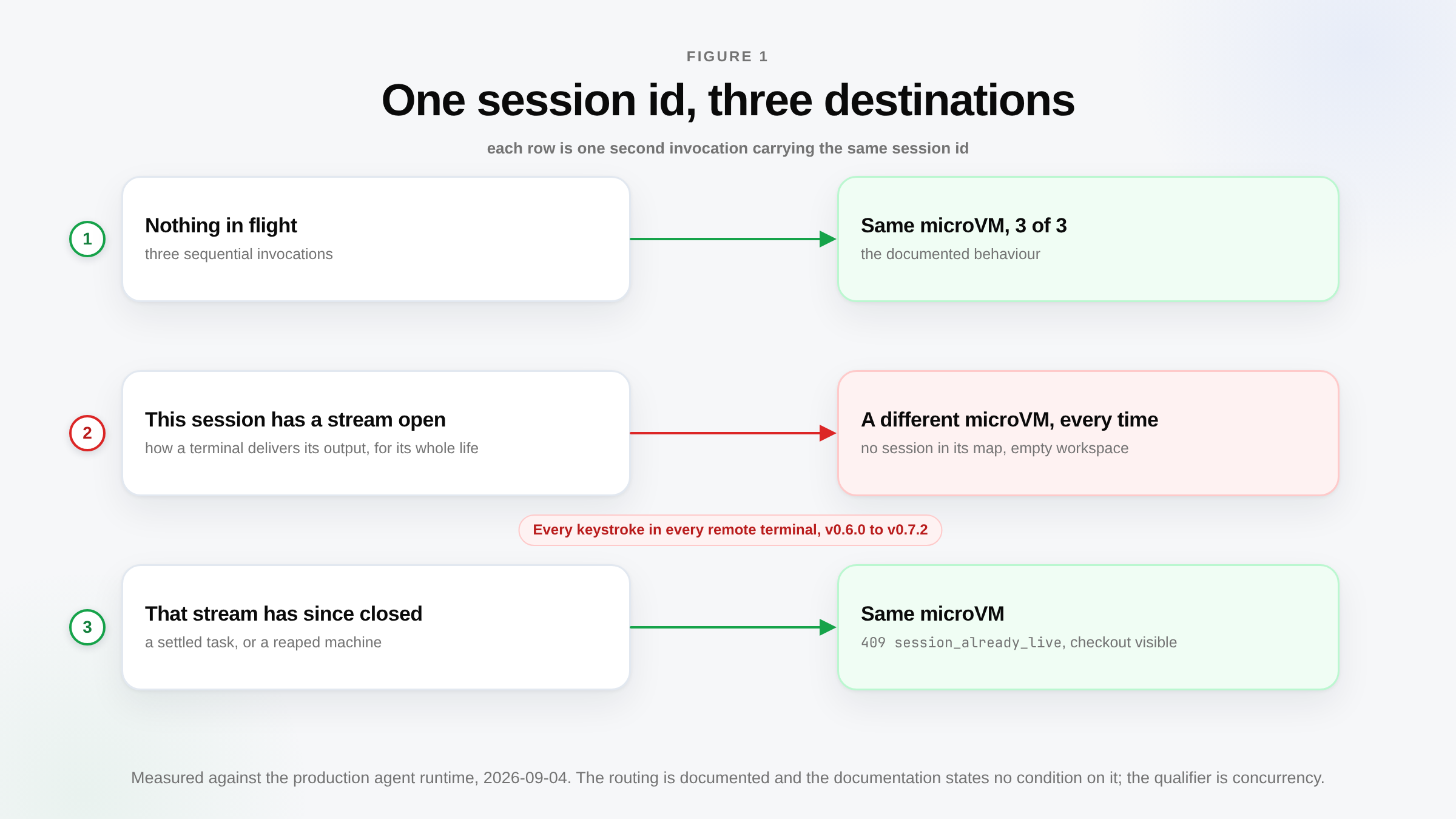 FIGURE 1

One session id, three destinations

each row is one second invocation carrying the same session id

1

Nothing in flight
three sequential invocations

Same microVM, 3 of 3
the documented behaviour

2

This session has a stream open
how a terminal delivers its output, for its whole life

A different microVM, every time
no session in its map, empty workspace

Every keystroke in every remote terminal, v0.6.0 to v0.7.2

3

That stream has since closed
a settled task, or a reaped machine

Same microVM
409 session_already_live, checkout visible

Measured against the production agent runtime, 2026-09-04. The routing is documented and the documentation states no condition on it; the qualifier is concurrency.